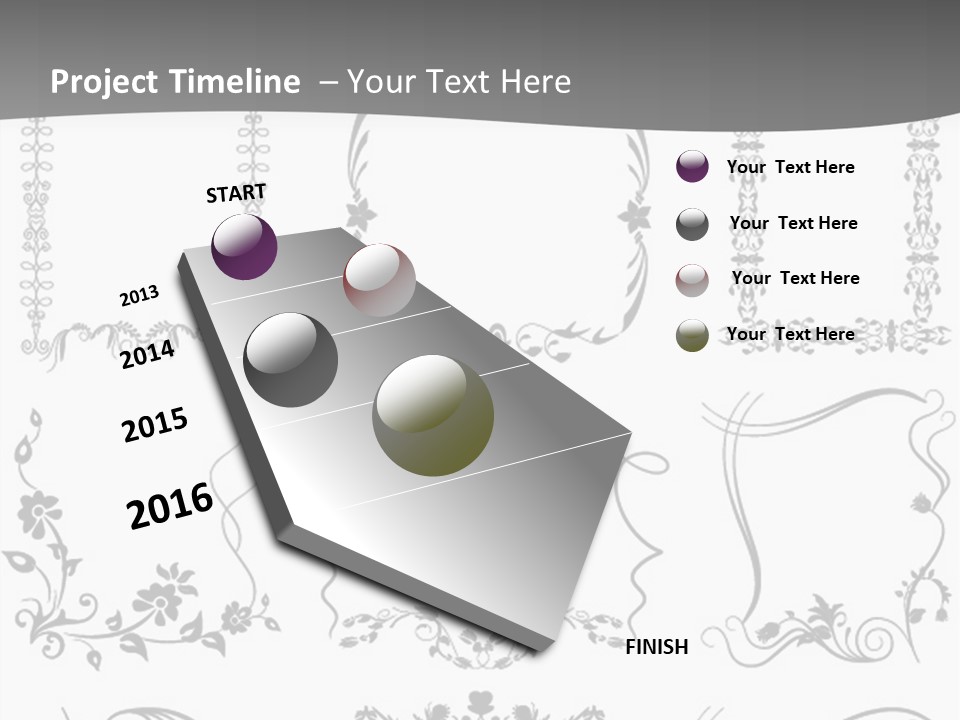 Project Timeline – Your Text Here

START

2013

2014

2015

2016

FINISH

Your Text Here

Your Text Here

Your Text Here

Your Text Here